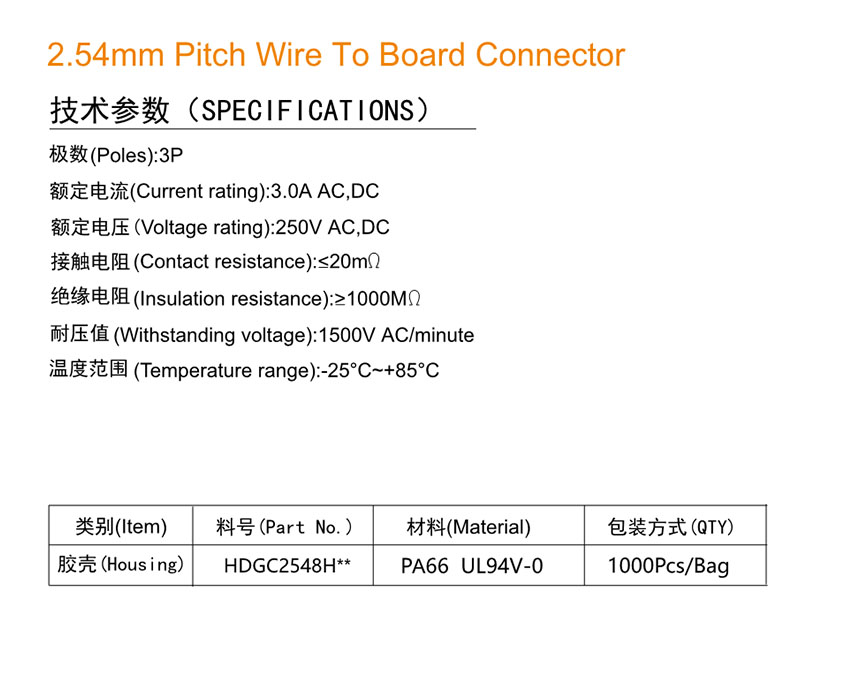 2.54mm Pitch Wire To Board Connector

技术参数（SPECIFICATIONS）

极数(Poles):3P

额定电流(Current rating):3.0A AC,DC

额定电压(Voltage rating):250V AC,DC

接触电阻(Contact resistance):≤20mΩ

绝缘电阻(Insulation resistance):≥1000MΩ

耐压值(Withstanding voltage):1500V AC/minute

温度范围(Temperature range):-25°C~+85°C

| 类别(Item) | 料号(Part No.) | 材料(Material) | 包装方式(QTY) |
|---|---|---|---|
| 胶壳(Housing) | HDGC2548H** | PA66 UL94V-0 | 1000Pcs/Bag |